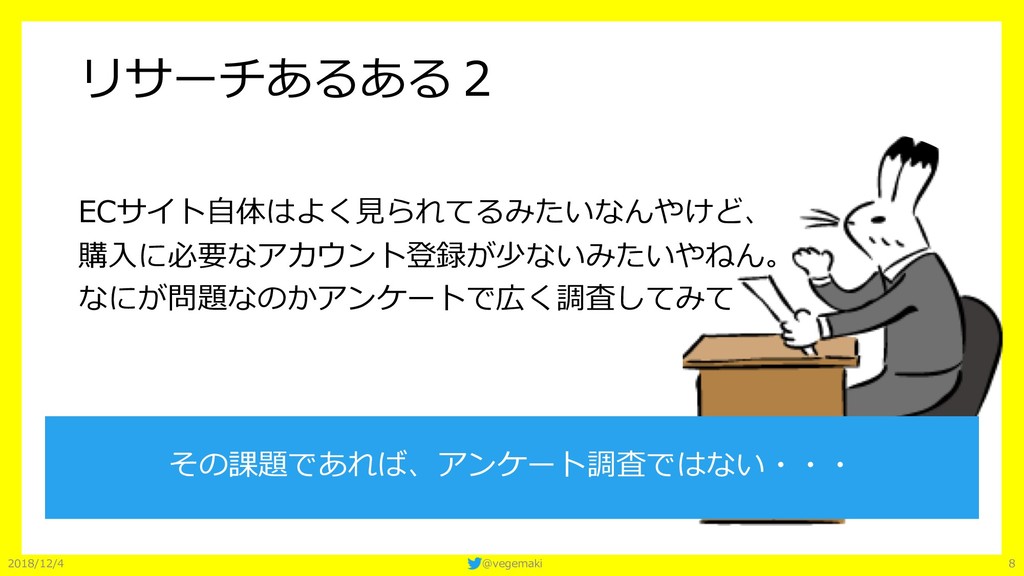 リサーチあるある２

ECサイト自体はよく見られてるみたいなんやけど、
購入に必要なアカウント登録が少ないみたいやねん。
なにが問題なのかアンケートで広く調査してみて

その課題であれば、アンケート調査ではない・・・

2018/12/4

@vegemaki

8